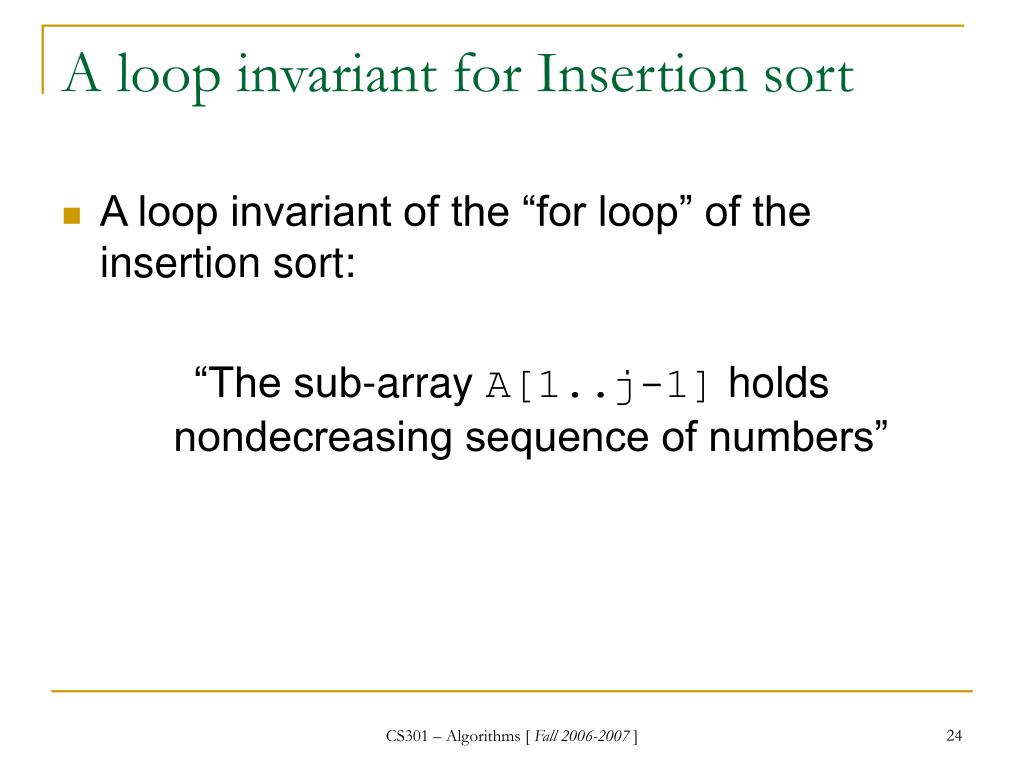 A loop invariant for Insertion sort

A loop invariant of the “for loop” of the insertion sort:

“The sub-array A[1..j-1] holds nondecreasing sequence of numbers”

CS301 – Algorithms [ Fall 2006-2007 ]

24